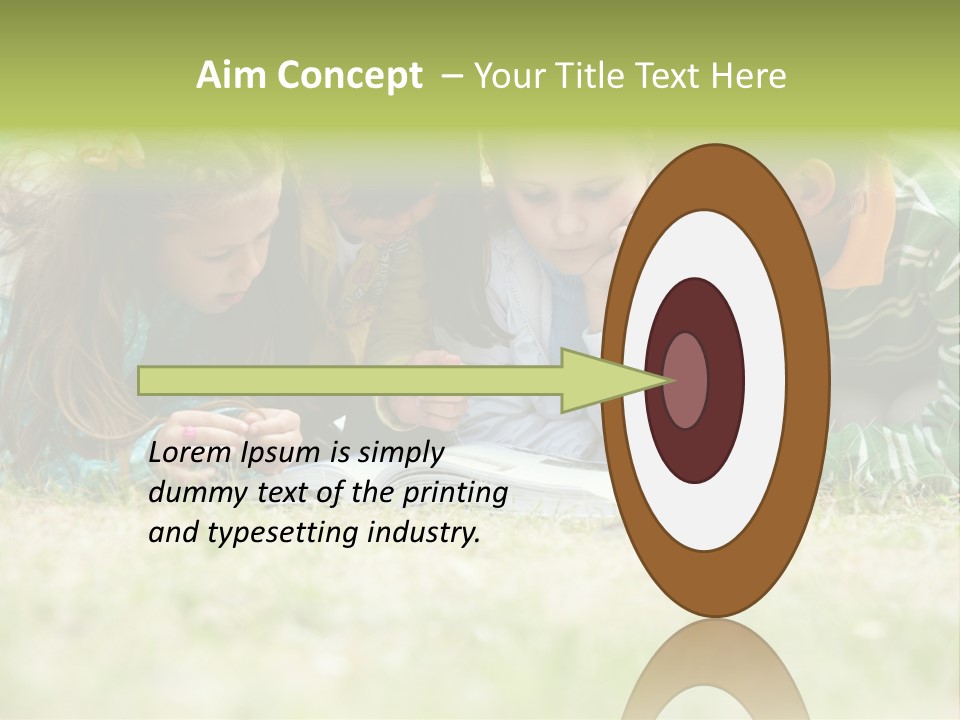 Aim Concept – Your Title Text Here

Lorem Ipsum is simply dummy text of the printing and typesetting industry.